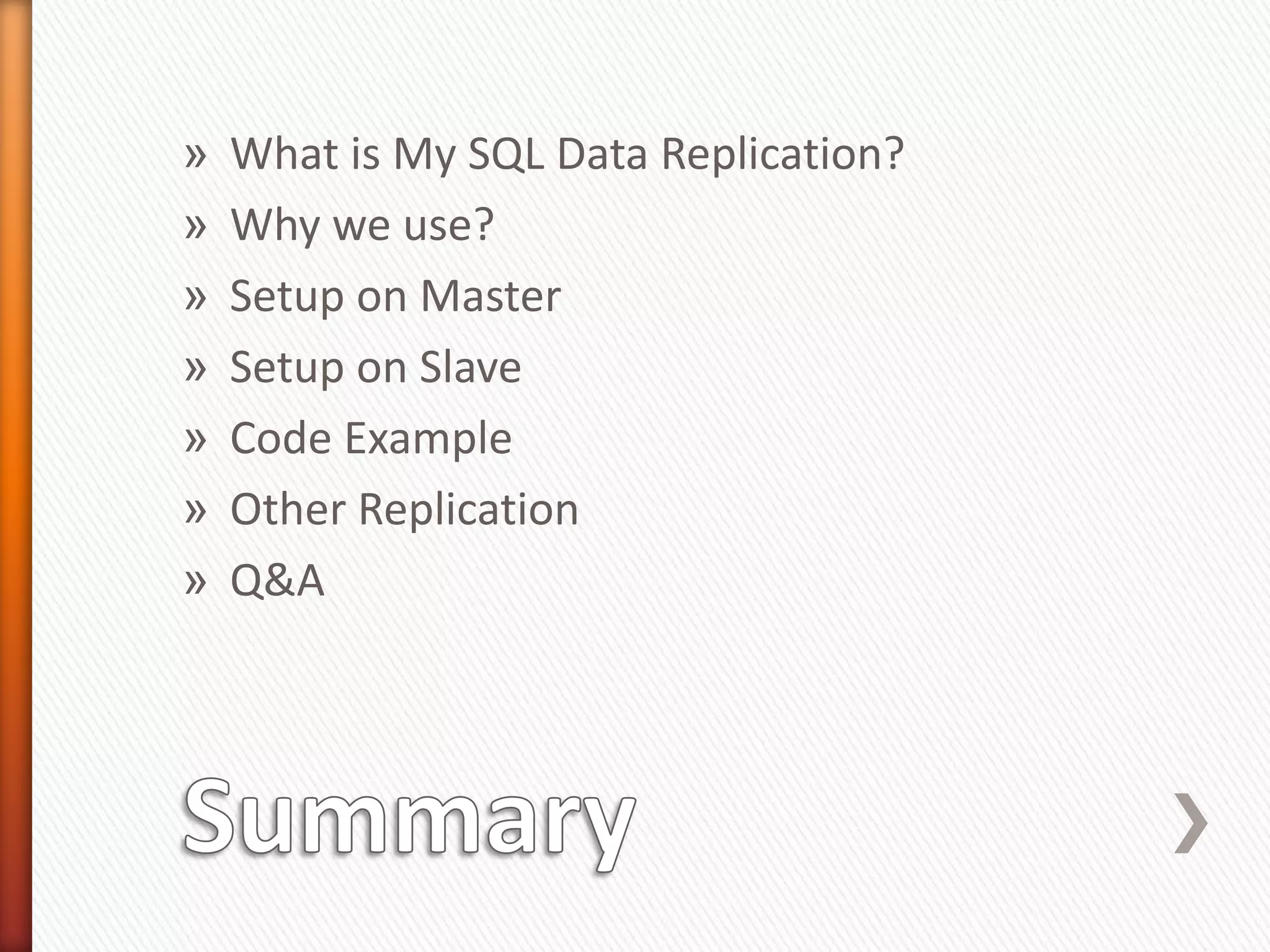 » What is My SQL Data Replication?
» Why we use?
» Setup on Master
» Setup on Slave
» Code Example
» Other Replication
» Q&A

Summary